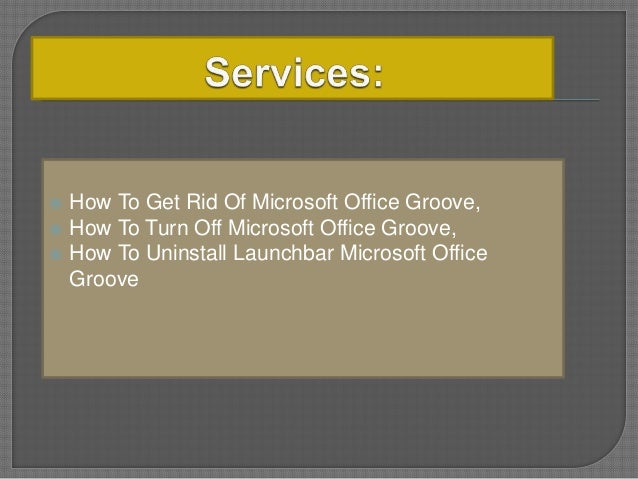 Services:

How To Get Rid Of Microsoft Office Groove,
How To Turn Off Microsoft Office Groove,
How To Uninstall Launchbar Microsoft Office Groove